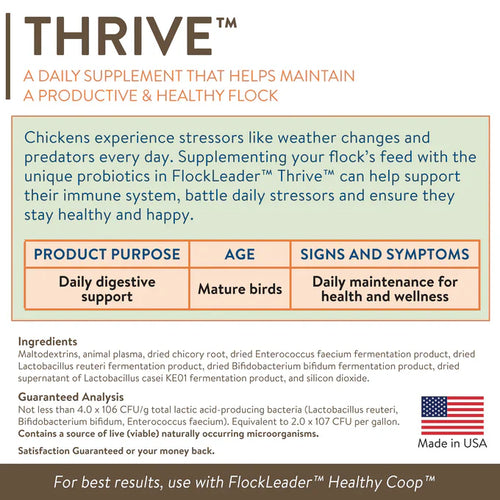 THRIVE™

A DAILY SUPPLEMENT THAT HELPS MAINTAIN A PRODUCTIVE & HEALTHY FLOCK

Chickens experience stressors like weather changes and predators every day. Supplementing your flock's feed with the unique probiotics in FlockLeader™ Thrive™ can help support their immune system, battle daily stressors and ensure they stay healthy and happy.

| PRODUCT PURPOSE | AGE | SIGNS AND SYMPTOMS |
|---|---|---|
| Daily digestive support | Mature birds | Daily maintenance for health and wellness |

Ingredients
Maltodextrins, animal plasma, dried chicory root, dried Enterococcus faecium fermentation product, dried Lactobacillus reuteri fermentation product, dried Bifidobacterium bifidum fermentation product, dried supernatant of Lactobacillus casei KE01 fermentation product, and silicon dioxide.

Guaranteed Analysis
Not less than 4.0 x 106 CFU/g total lactic acid-producing bacteria (Lactobacillus reuteri, Bifidobacterium bifidum, Enterococcus faecium). Equivalent to 2.0 x 107 CFU per gallon.
Contains a source of live (viable) naturally occurring microorganisms.

Satisfaction Guaranteed or your money back.

Made in USA

For best results, use with FlockLeader™ Healthy Coop™